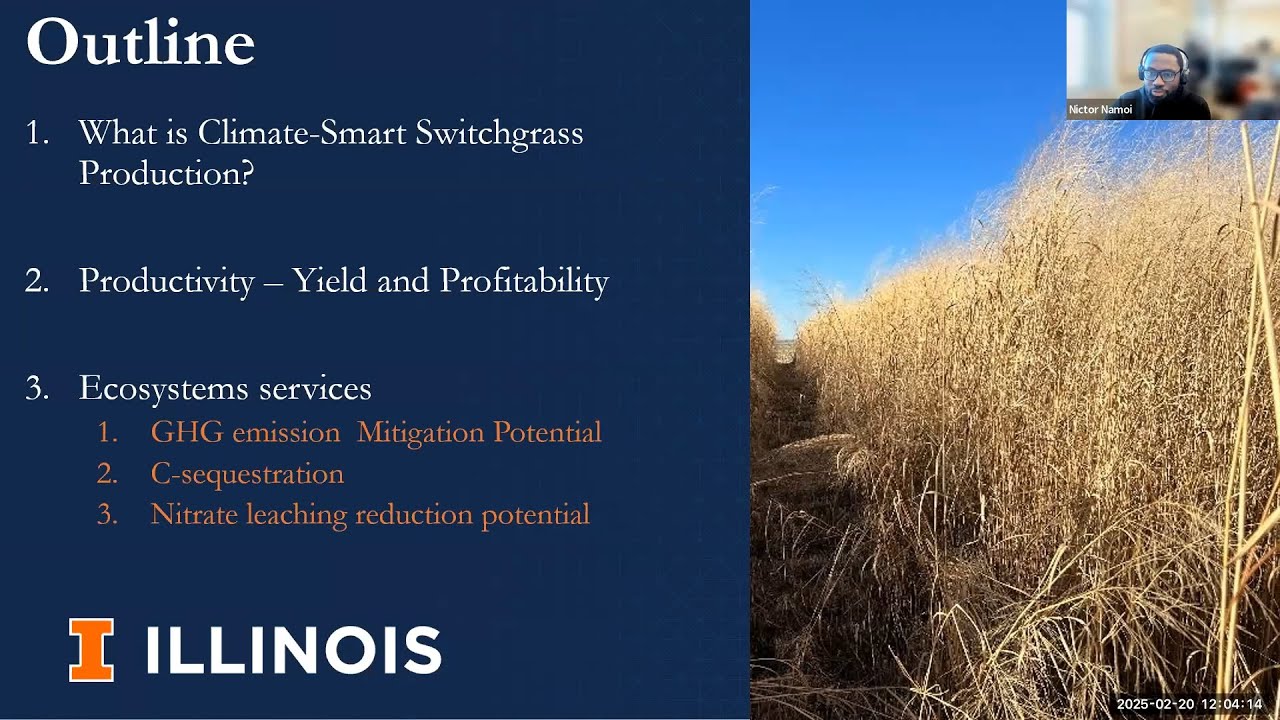 Outline

1. What is Climate-Smart Switchgrass Production?

2. Productivity – Yield and Profitability

3. Ecosystems services
1. GHG emission Mitigation Potential
2. C-sequestration
3. Nitrate leaching reduction potential

I ILLINOIS

Nictor Namoi

2025-02-20 12:04:14